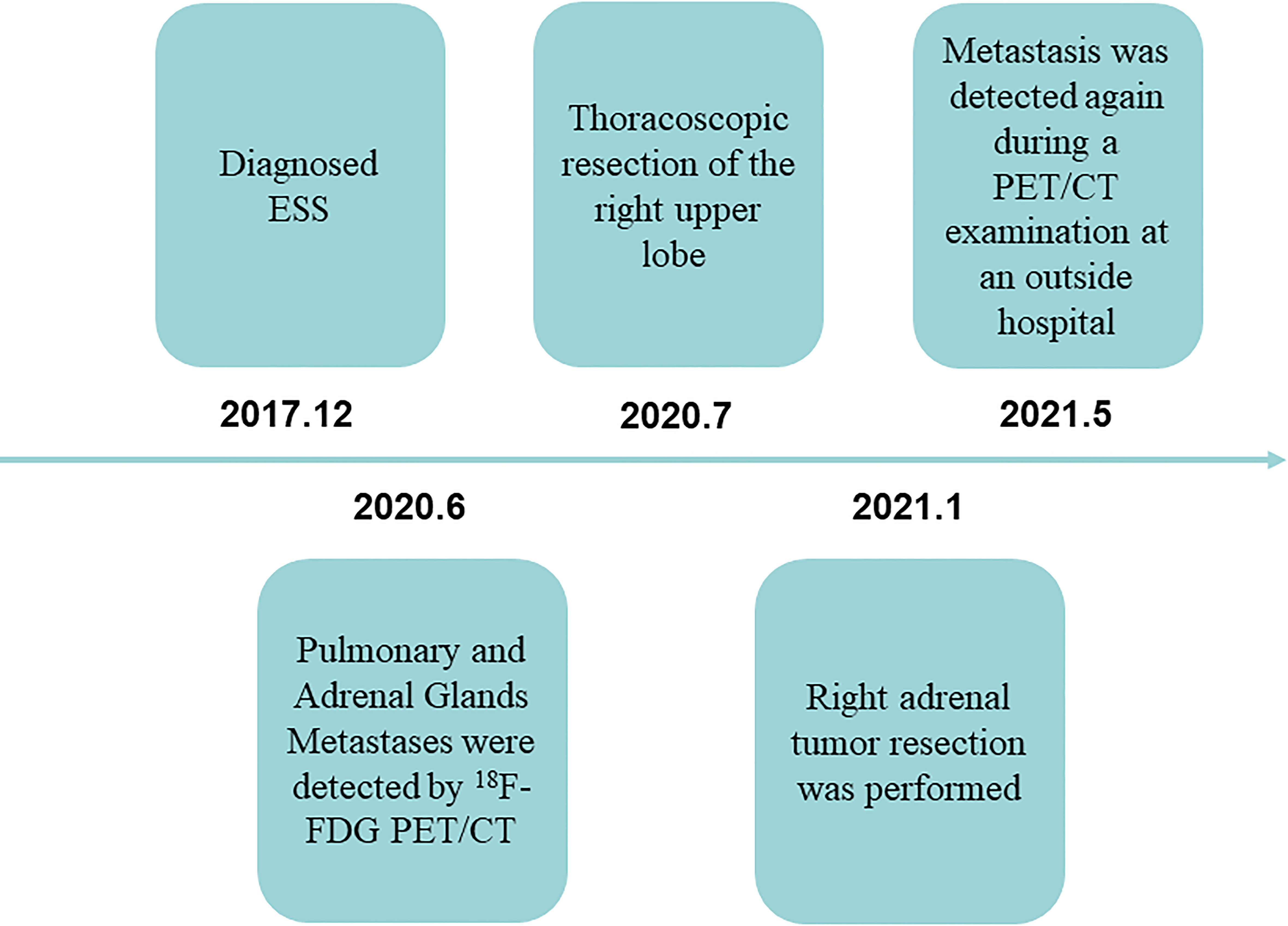 Diagnosed ESS

Thoracoscopic resection of the right upper lobe

Metastasis was detected again during a PET/CT examination at an outside hospital

2017.12

2020.7

2021.5

2020.6

2021.1

Pulmonary and Adrenal Glands Metastases were detected by $^{18}$F-FDG PET/CT

Right adrenal tumor resection was performed